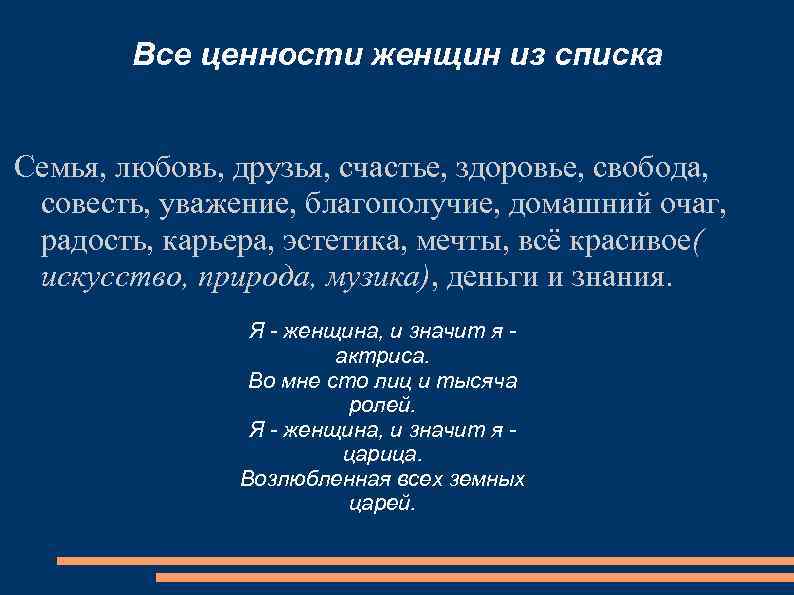 Все ценности женщин из списка

Семья, любовь, друзья, счастье, здоровье, свобода, совесть, уважение, благополучие, домашний очаг, радость, карьера, эстетика, мечты, всё красивое( искусство, природа, музика), деньги и знания.

Я - женщина, и значит я - актриса.
Во мне сто лиц и тысяча ролей.
Я - женщина, и значит я - царица.
Возлюбленная всех земных царей.